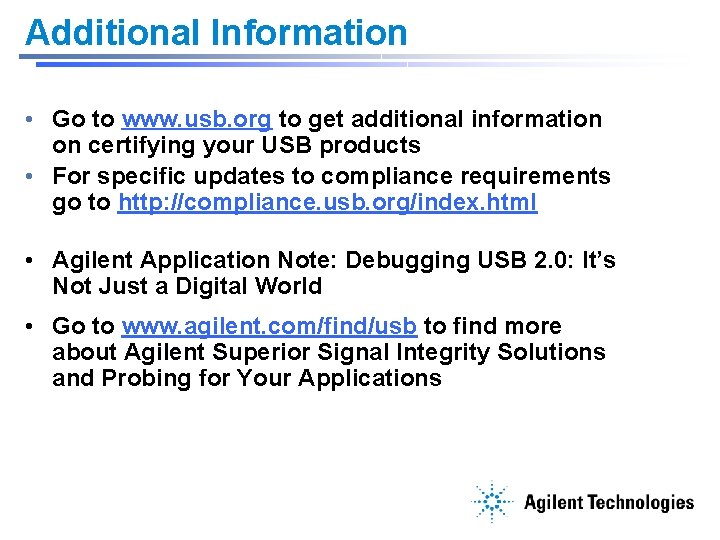 Additional Information

• Go to www.usb.org to get additional information on certifying your USB products
• For specific updates to compliance requirements go to http://compliance.usb.org/index.html

• Agilent Application Note: Debugging USB 2.0: It's Not Just a Digital World

• Go to www.agilent.com/find/usb to find more about Agilent Superior Signal Integrity Solutions and Probing for Your Applications

Agilent Technologies